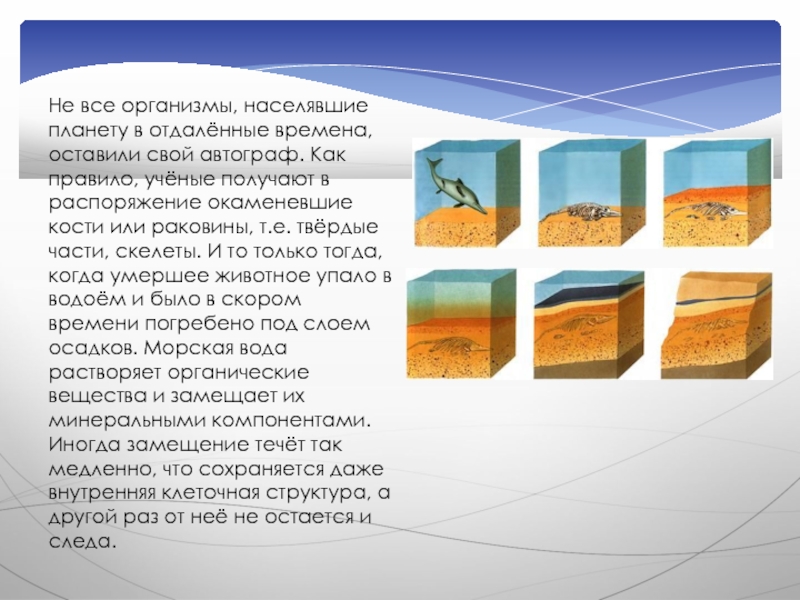 Не все организмы, населявшие планету в отдалённые времена, оставили свой автограф. Как правило, учёные получают в распоряжение окаменевшие кости или раковины, т.е. твёрдые части, скелеты. И то только тогда, когда умершее животное упало в водоём и было в скором времени погребено под слоем осадков. Морская вода растворяет органические вещества и замещает их минеральными компонентами. Иногда замещение течёт так медленно, что сохраняется даже внутренняя клеточная структура, а другой раз от неё не остается и следа.